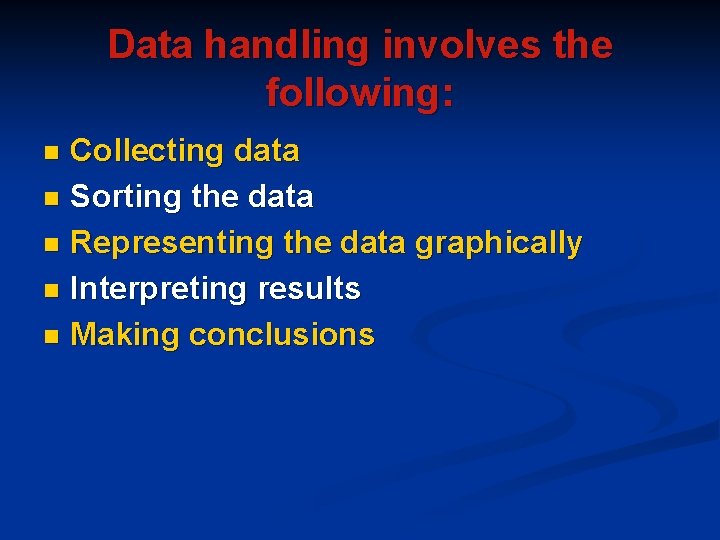 Data handling involves the following:

• Collecting data
• Sorting the data
• Representing the data graphically
• Interpreting results
• Making conclusions